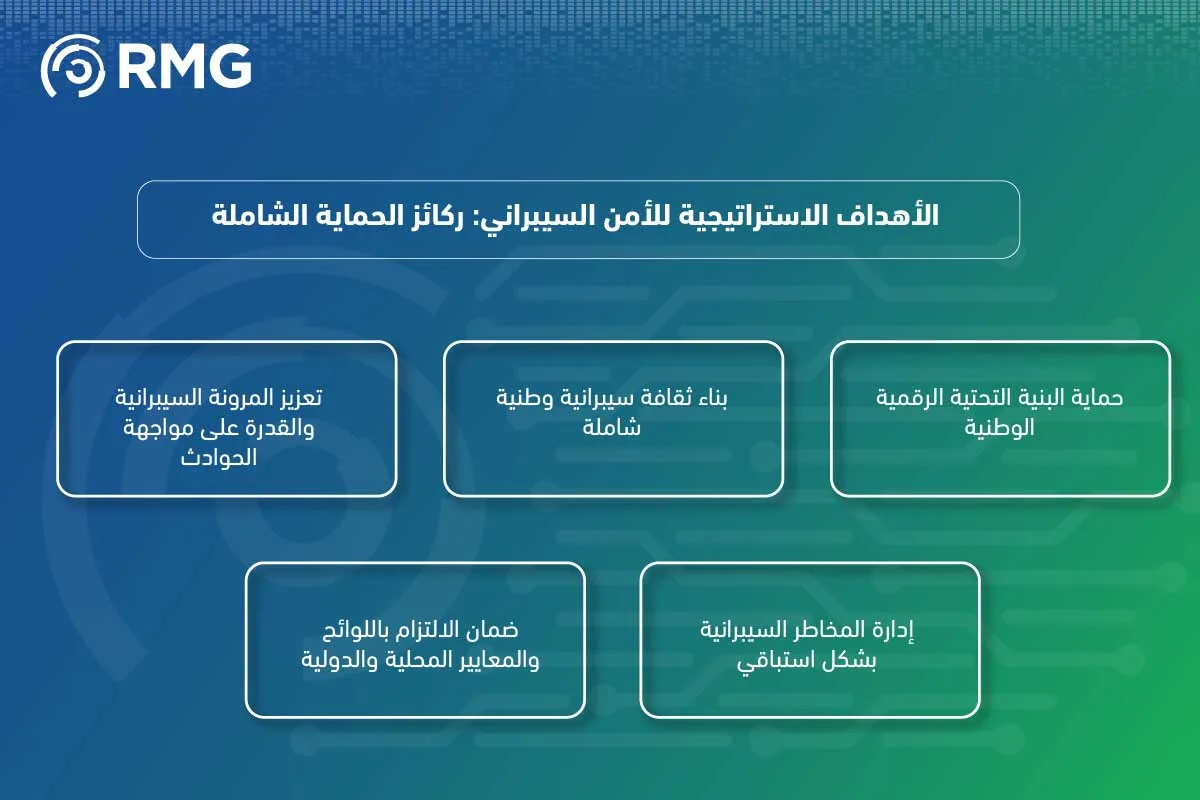 RMG

الأهداف الاستراتيجية للأمن السيبراني: ركائز الحماية الشاملة

حماية البنية التحتية الرقمية الوطنية

بناء ثقافة سيبرانية وطنية شاملة

تعزيز المرونة السيبرانية والقدرة على مواجهة الحوادث

إدارة المخاطر السيبرانية بشكل استباقي

ضمان الالتزام باللوائح والمعايير المحلية والدولية